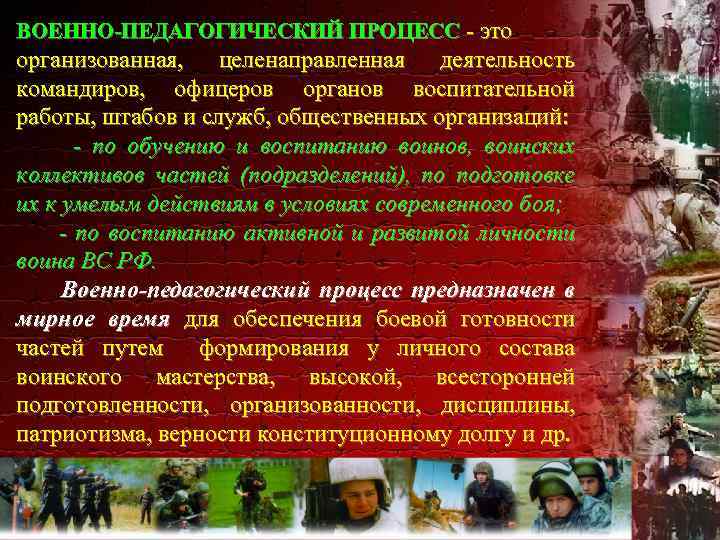 ВОЕННО-ПЕДАГОГИЧЕСКИЙ ПРОЦЕСС - это организованная, целенаправленная деятельность командиров, офицеров органов воспитательной работы, штабов и служб, общественных организаций:

- по обучению и воспитанию воинов, воинских коллективов частей (подразделений), по подготовке их к умелым действиям в условиях современного боя;

- по воспитанию активной и развитой личности воина ВС РФ.

Военно-педагогический процесс предназначен в мирное время для обеспечения боевой готовности частей путем формирования у личного состава воинского мастерства, высокой, всесторонней подготовленности, организованности, дисциплины, патриотизма, верности конституционному долгу и др.